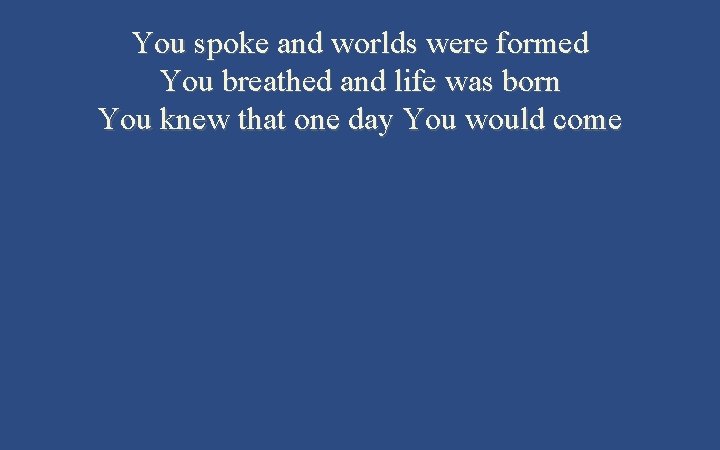 You spoke and worlds were formed
You breathed and life was born
You knew that one day You would come